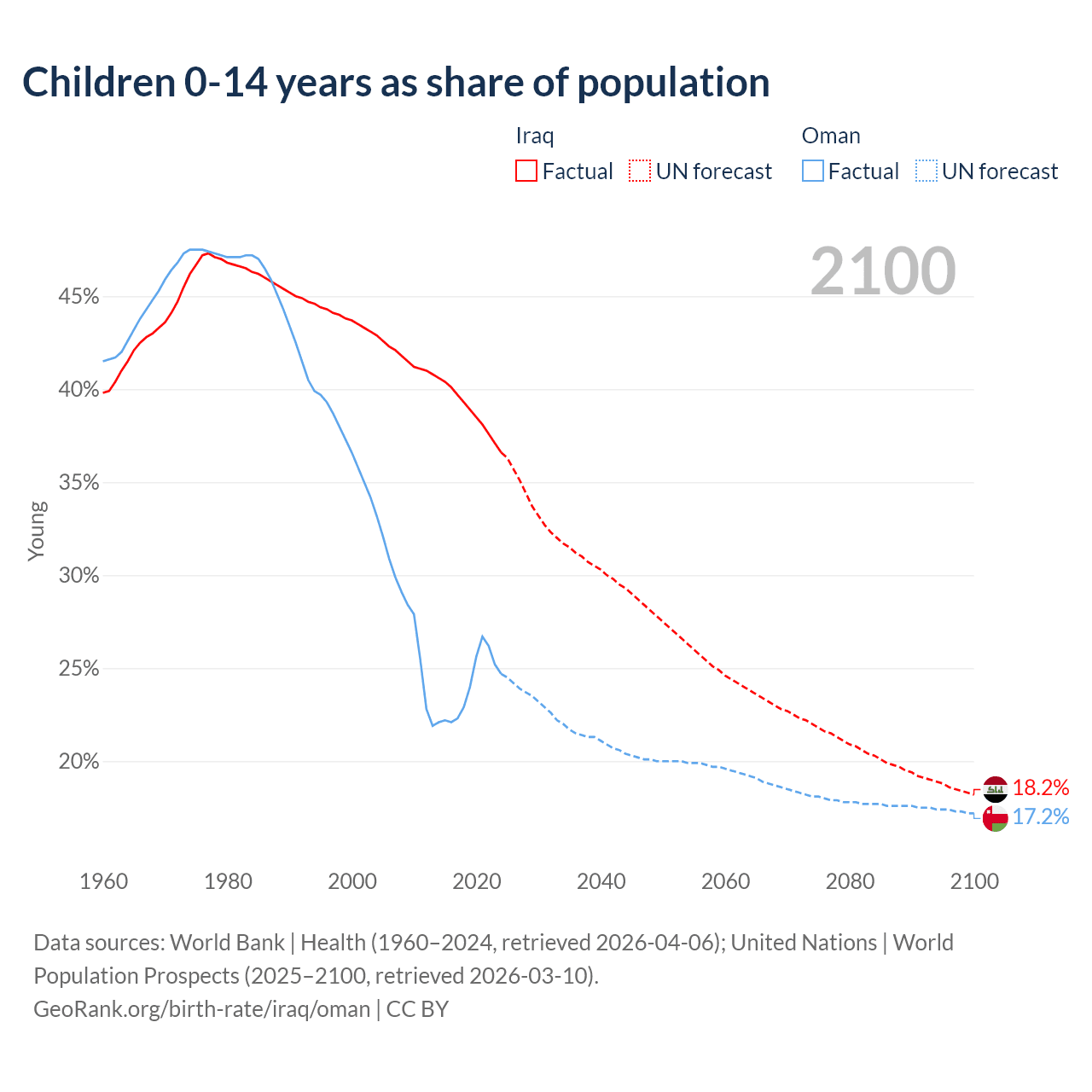 Children 0-14 years as share of population

Iraq
Factual UN forecast

Oman
Factual UN forecast

2100

45%
40%
35%
30%
25%
20%

Young

18.2%
17.2%

1960 1980 2000 2020 2040 2060 2080 2100

Data sources: World Bank | Health (1960–2024, retrieved 2026-04-06); United Nations | World Population Prospects (2025–2100, retrieved 2026-03-10).
GeoRank.org/birth-rate/iraq/oman | CC BY